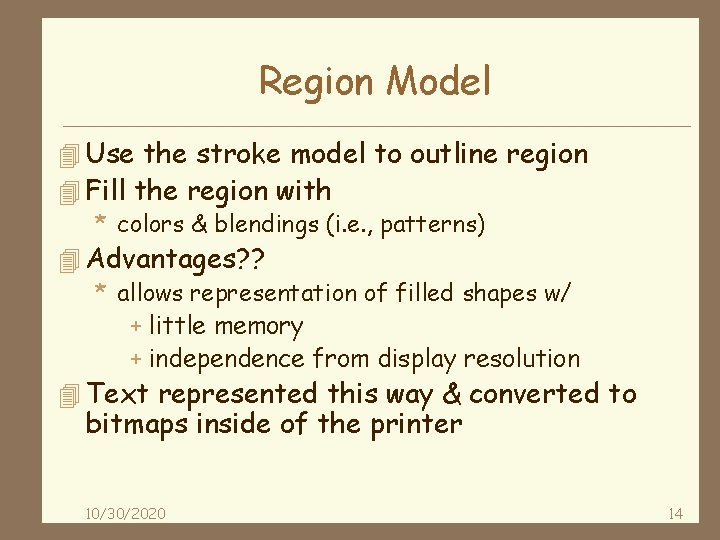 Region Model

Use the stroke model to outline region

Fill the region with

* colors & blendings (i.e., patterns)

Advantages??

* allows representation of filled shapes w/

+ little memory

+ independence from display resolution

Text represented this way & converted to bitmaps inside of the printer

10/30/2020

14